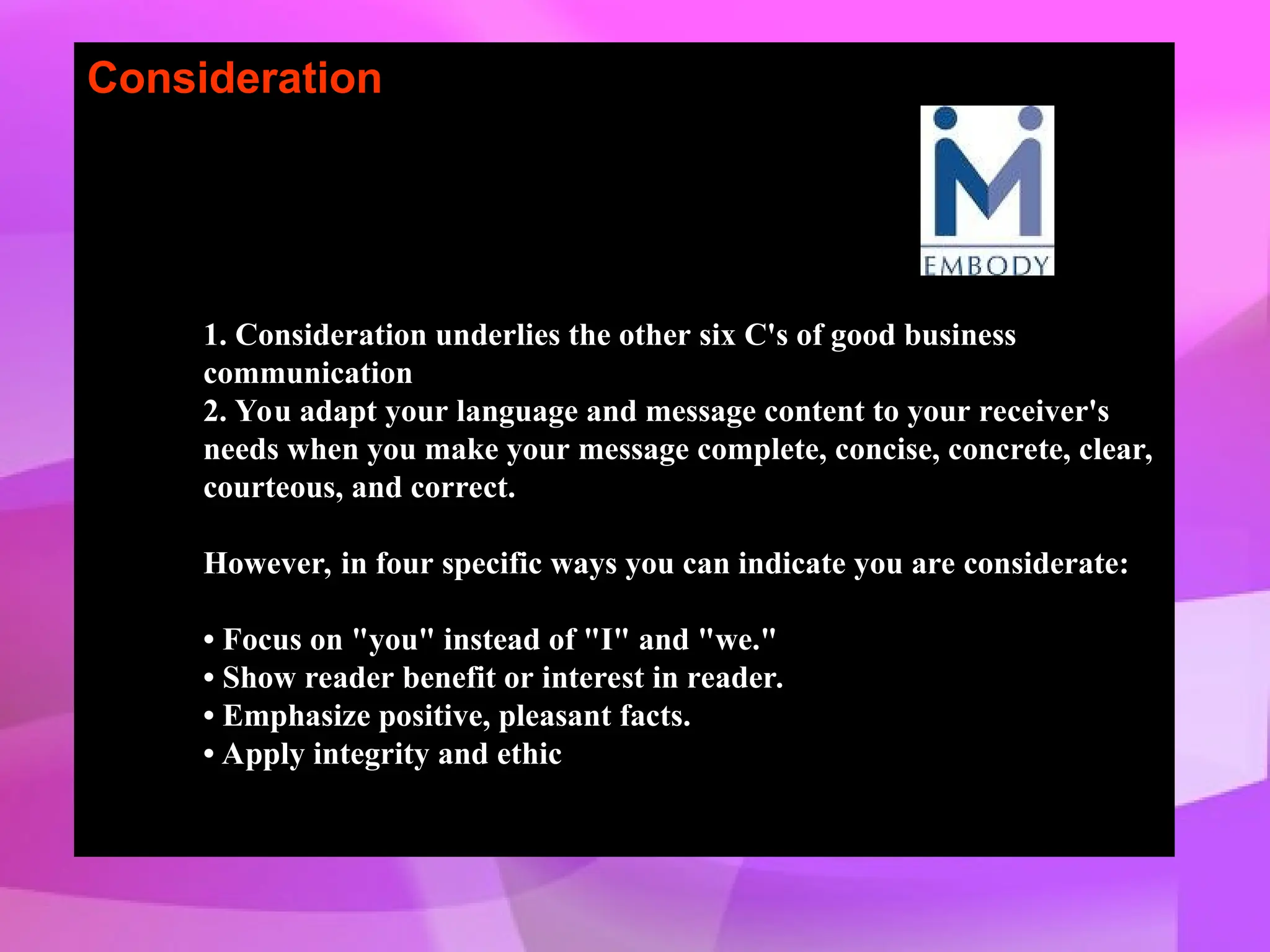 Consideration

EMBODY

1. Consideration underlies the other six C's of good business communication
2. You adapt your language and message content to your receiver's needs when you make your message complete, concise, concrete, clear, courteous, and correct.

However, in four specific ways you can indicate you are considerate:

• Focus on "you" instead of "I" and "we."
• Show reader benefit or interest in reader.
• Emphasize positive, pleasant facts.
• Apply integrity and ethic